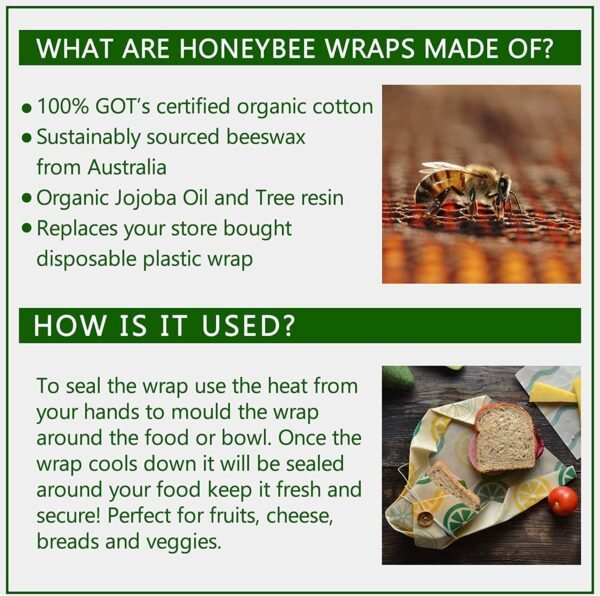 WHAT ARE HONEYBEE WRAPS MADE OF?

• 100% GOT's certified organic cotton
• Sustainably sourced beeswax from Australia
• Organic Jojoba Oil and Tree resin
• Replaces your store bought disposable plastic wrap

HOW IS IT USED?

To seal the wrap use the heat from your hands to mould the wrap around the food or bowl. Once the wrap cools down it will be sealed around your food keep it fresh and secure! Perfect for fruits, cheese, breads and veggies.